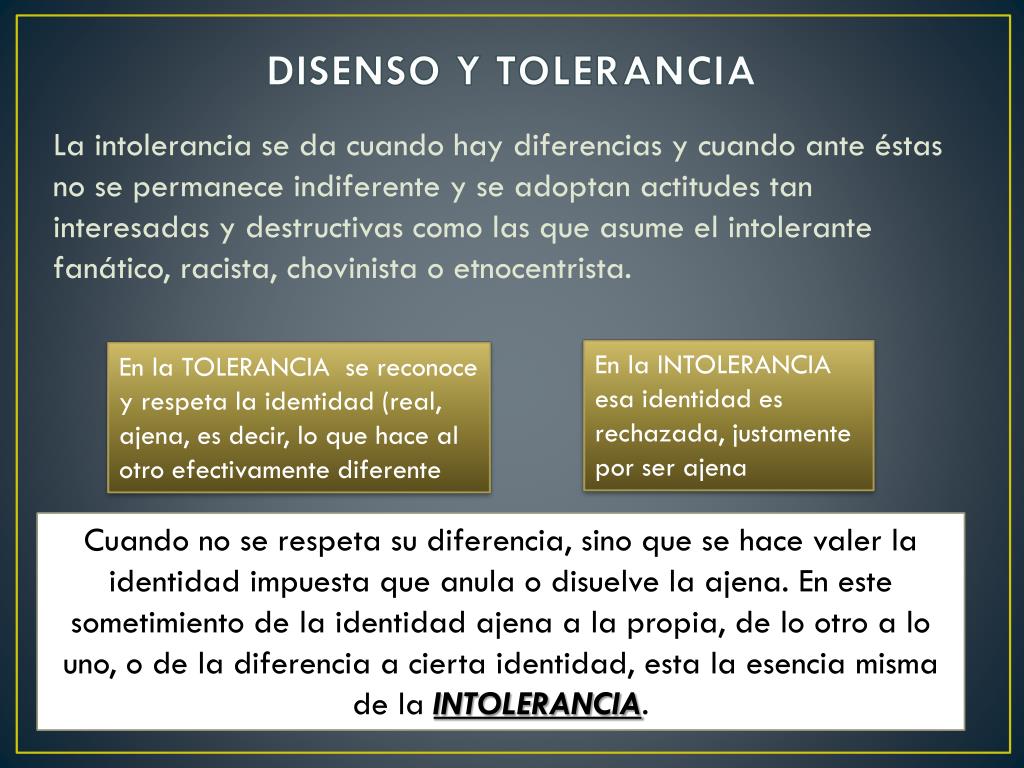 DISENSO Y TOLERANCIA

La intolerancia se da cuando hay diferencias y cuando ante éstas no se permanece indiferente y se adoptan actitudes tan interesadas y destructivas como las que asume el intolerante fanático, racista, chovinista o etnocentrista.

En la TOLERANCIA se reconoce y respeta la identidad (real, ajena, es decir, lo que hace al otro efectivamente diferente

En la INTOLERANCIA esa identidad es rechazada, justamente por ser ajena

Cuando no se respeta su diferencia, sino que se hace valer la identidad impuesta que anula o disuelve la ajena. En este sometimiento de la identidad ajena a la propia, de lo otro a lo uno, o de la diferencia a cierta identidad, esta la esencia misma de la INTOLERANCIA.